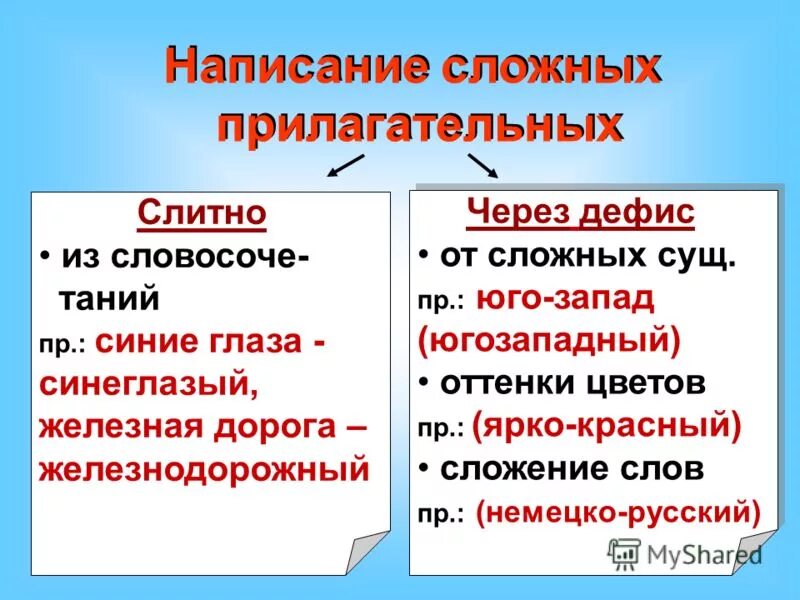 Написание сложных прилагательных

Слитно

• из словосочетаний

пр.: синие глаза - синеглазый, железная дорога – железнодорожный

Через дефис

• от сложных сущ.

пр.: юго-запад (югозападный)

• оттенки цветов

пр.: (ярко-красный)

• сложение слов

пр.: (немецко-русский)

MyShared